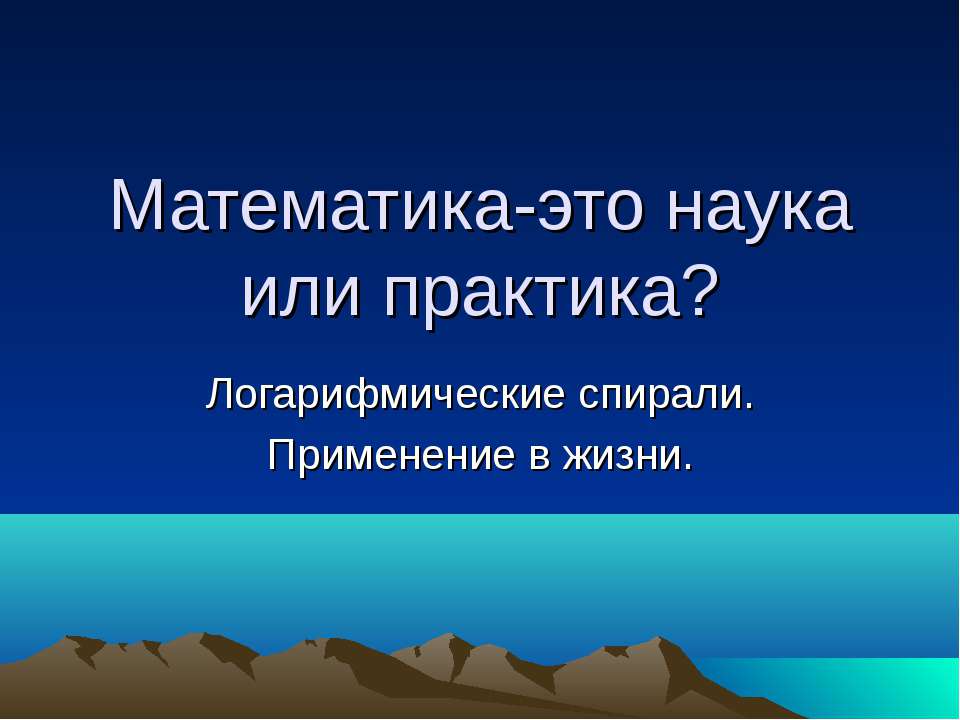 Математика-это наука или практика?

Логарифмические спирали.

Применение в жизни.